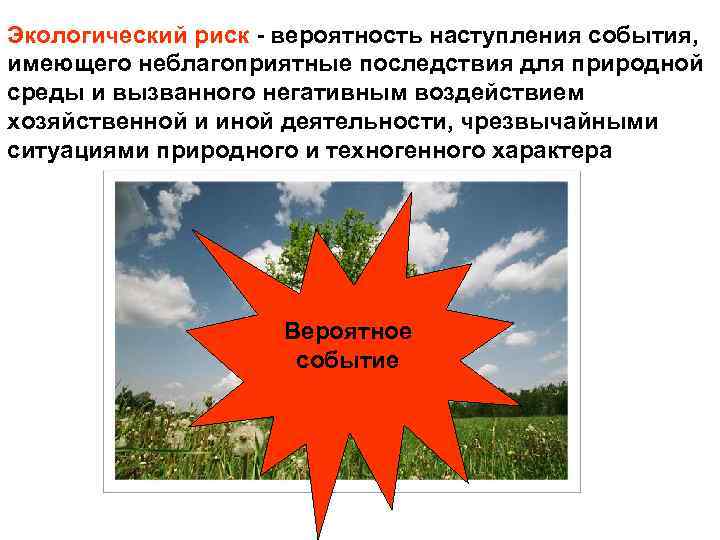 Экологический риск - вероятность наступления события, имеющего неблагоприятные последствия для природной среды и вызванного негативным воздействием хозяйственной и иной деятельности, чрезвычайными ситуациями природного и техногенного характера

Вероятное событие